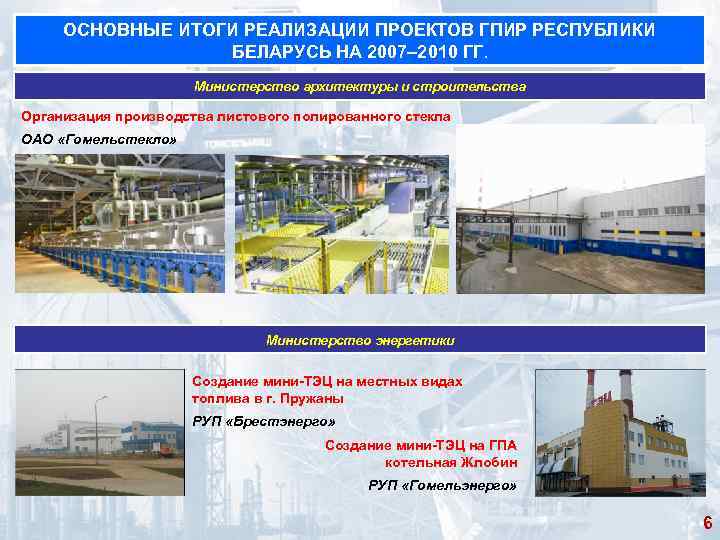 ОСНОВНЫЕ ИТОГИ РЕАЛИЗАЦИИ ПРОЕКТОВ ГПИР РЕСПУБЛИКИ БЕЛАРУСЬ НА 2007–2010 ГГ.

Министерство архитектуры и строительства

Организация производства листового полированного стекла

ОАО «Гомельстекло»

Министерство энергетики

Создание мини-ТЭЦ на местных видах топлива в г. Пружаны

РУП «Брестэнерго»

Создание мини-ТЭЦ на ГПА котельная Жлобин

РУП «Гомельэнерго»

6